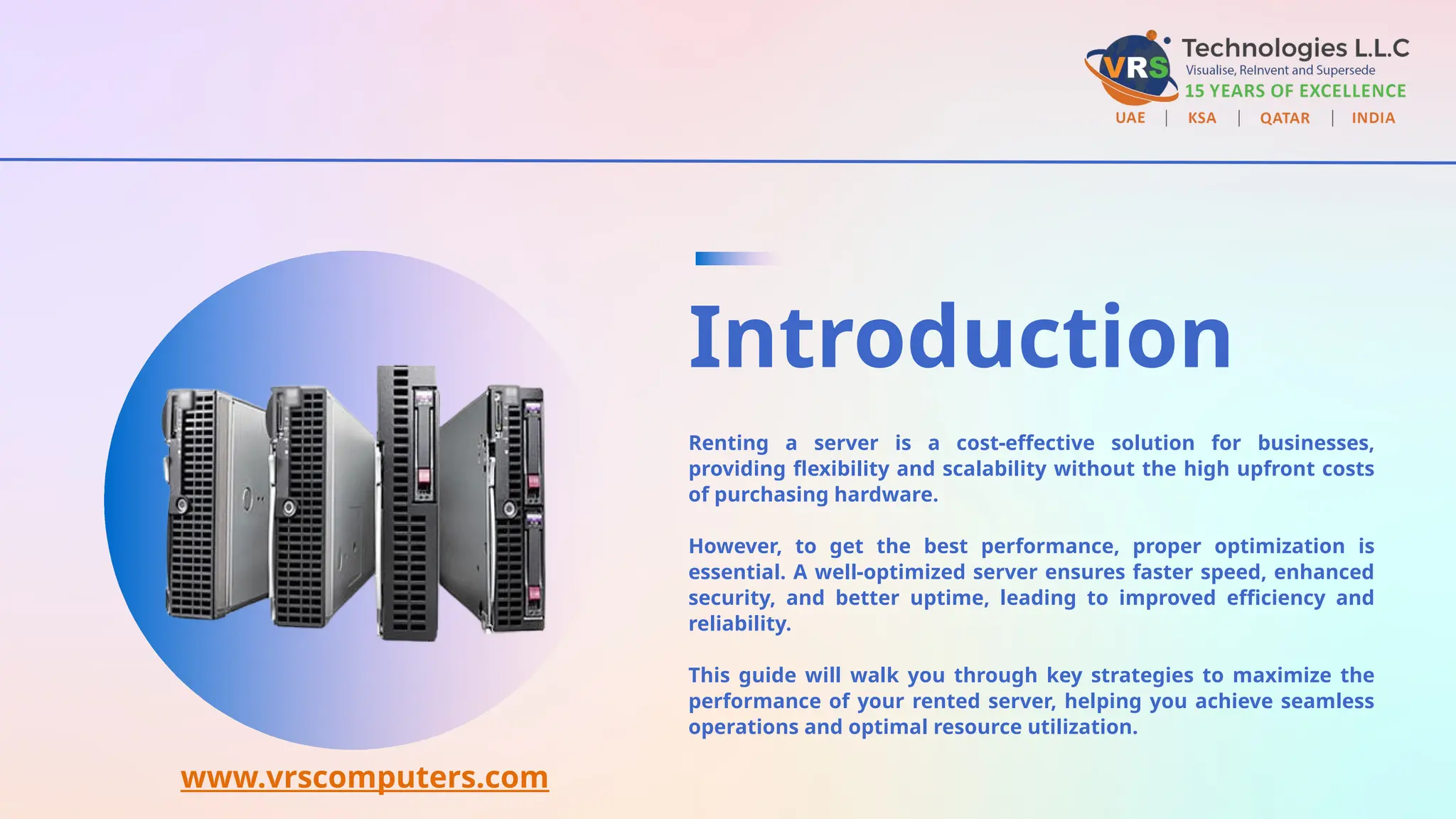 VRS Technologies L.L.C
Visualise, ReInvent and Supersede
15 YEARS OF EXCELLENCE
UAE | KSA | QATAR | INDIA

Introduction

Renting a server is a cost-effective solution for businesses, providing flexibility and scalability without the high upfront costs of purchasing hardware.

However, to get the best performance, proper optimization is essential. A well-optimized server ensures faster speed, enhanced security, and better uptime, leading to improved efficiency and reliability.

This guide will walk you through key strategies to maximize the performance of your rented server, helping you achieve seamless operations and optimal resource utilization.

www.vrscomputers.com